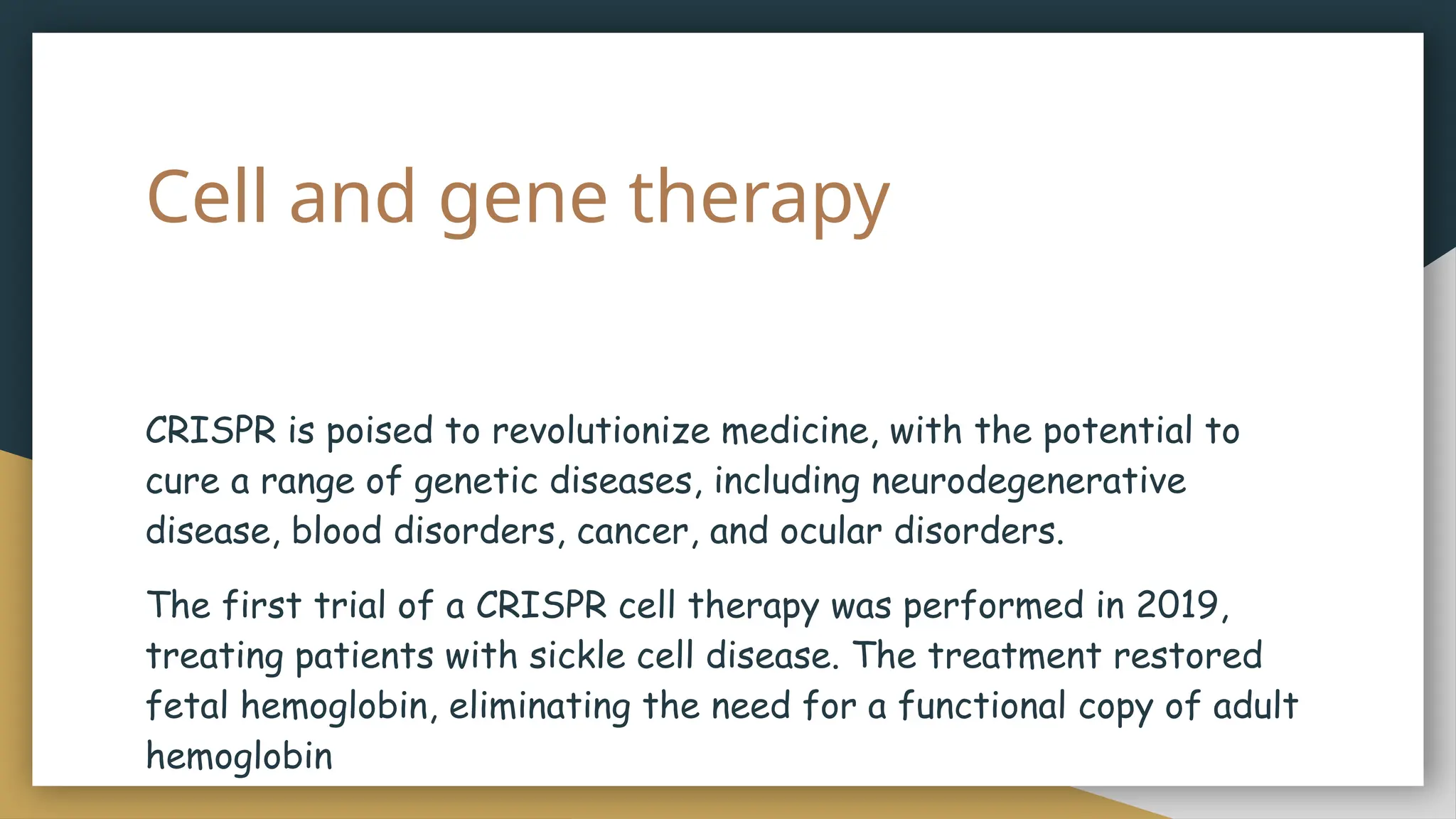 Cell and gene therapy

CRISPR is poised to revolutionize medicine, with the potential to cure a range of genetic diseases, including neurodegenerative disease, blood disorders, cancer, and ocular disorders.

The first trial of a CRISPR cell therapy was performed in 2019, treating patients with sickle cell disease. The treatment restored fetal hemoglobin, eliminating the need for a functional copy of adult hemoglobin